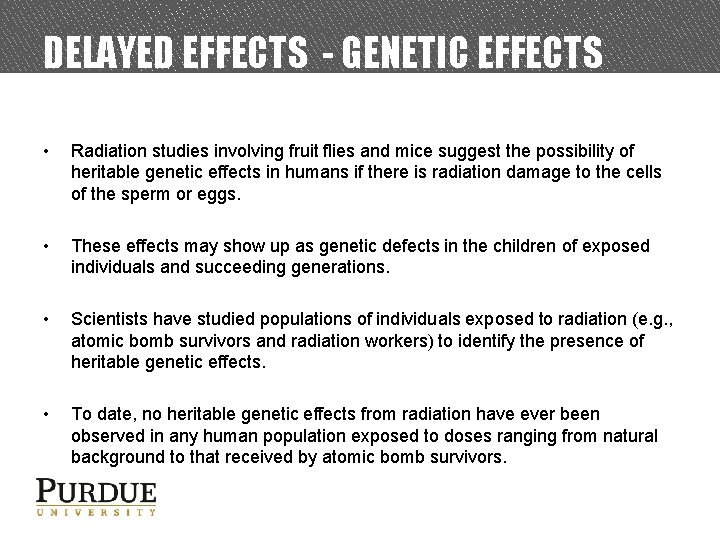 DELAYED EFFECTS - GENETIC EFFECTS

• Radiation studies involving fruit flies and mice suggest the possibility of heritable genetic effects in humans if there is radiation damage to the cells of the sperm or eggs.

• These effects may show up as genetic defects in the children of exposed individuals and succeeding generations.

• Scientists have studied populations of individuals exposed to radiation (e.g., atomic bomb survivors and radiation workers) to identify the presence of heritable genetic effects.

• To date, no heritable genetic effects from radiation have ever been observed in any human population exposed to doses ranging from natural background to that received by atomic bomb survivors.

PURDUE
UNIVERSITY